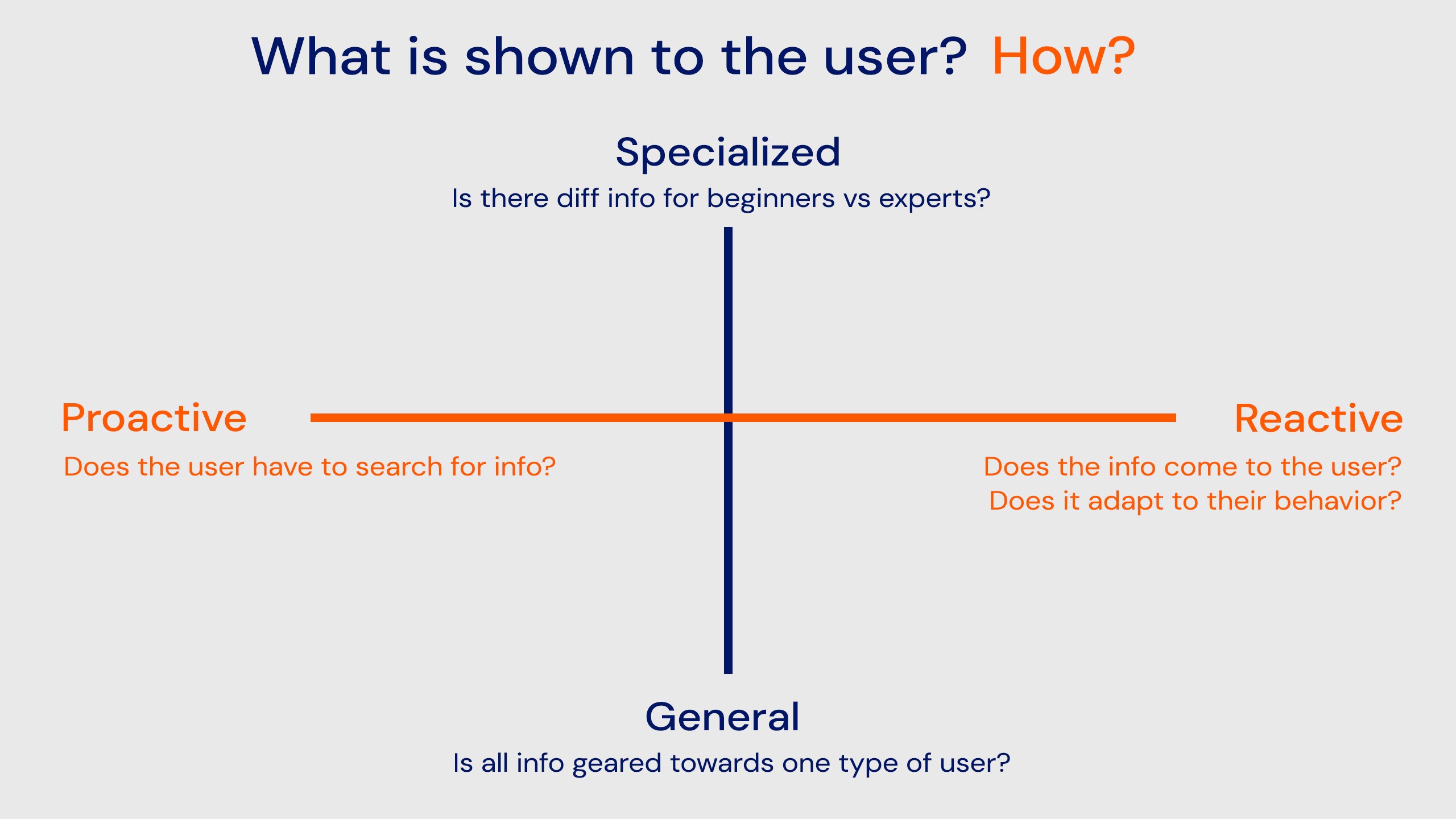 What is shown to the user? How?

Specialized

Is there diff info for beginners vs experts?

Proactive

Does the user have to search for info?

Reactive

Does the info come to the user?
Does it adapt to their behavior?

General

Is all info geared towards one type of user?